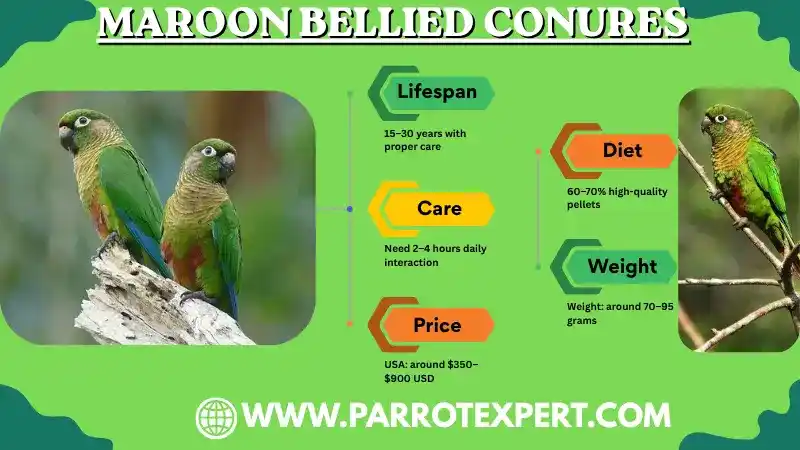 MAROON BELLIED CONURES

Lifespan

15–30 years with proper care

Care

Need 2–4 hours daily interaction

Price

USA: around \$350–\$900 USD

Diet

60–70% high-quality pellets

Weight

Weight: around 70–95 grams

WWW.PARROTEXPERT.COM